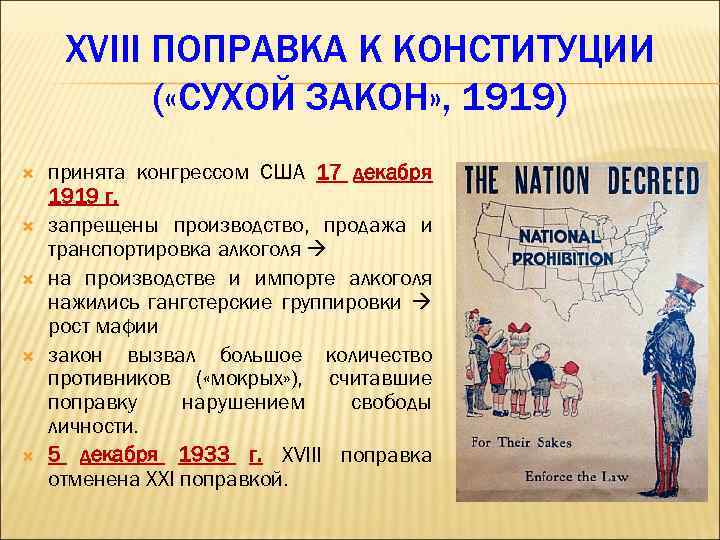 XVIII ПОПРАВКА К КОНСТИТУЦИИ («СУХОЙ ЗАКОН», 1919)

принята конгрессом США 17 декабря 1919 г.

запрещены производство, продажа и транспортировка алкоголя →

на производстве и импорте алкоголя нажились гангстерские группировки → рост мафии

закон вызвал большое количество противников («мокрых»), считавшие поправку нарушением свободы личности.

5 декабря 1933 г. XVIII поправка отменена XXI поправкой.

THE NATION DECREED

NATIONAL PROHIBITION

For Their Sakes

Enforce the Law